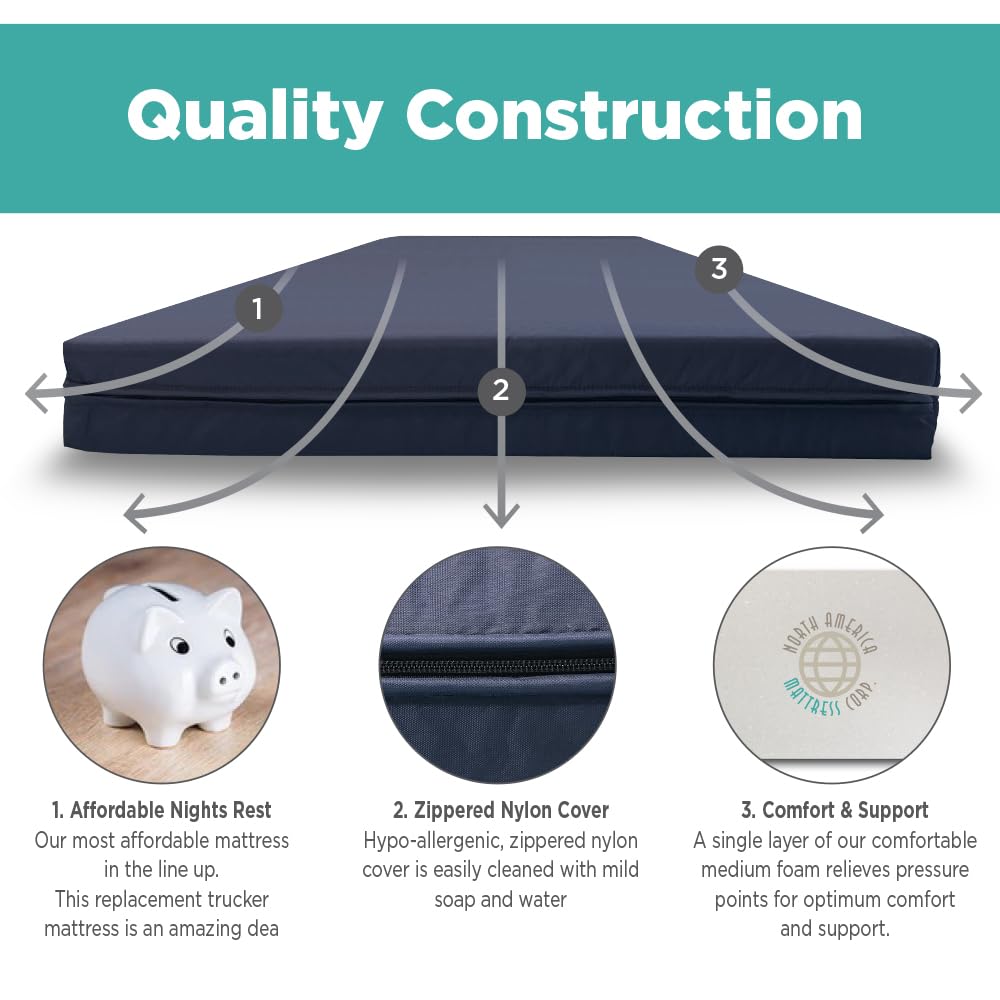 Quality Construction

1

2

3

NORTH AMERICA
MATTRESS CORP.

1. Affordable Nights Rest
Our most affordable mattress in the line up. This replacement trucker mattress is an amazing dea

2. Zippered Nylon Cover
Hypo-allergenic, zippered nylon cover is easily cleaned with mild soap and water

3. Comfort & Support
A single layer of our comfortable medium foam relieves pressure points for optimum comfort and support.